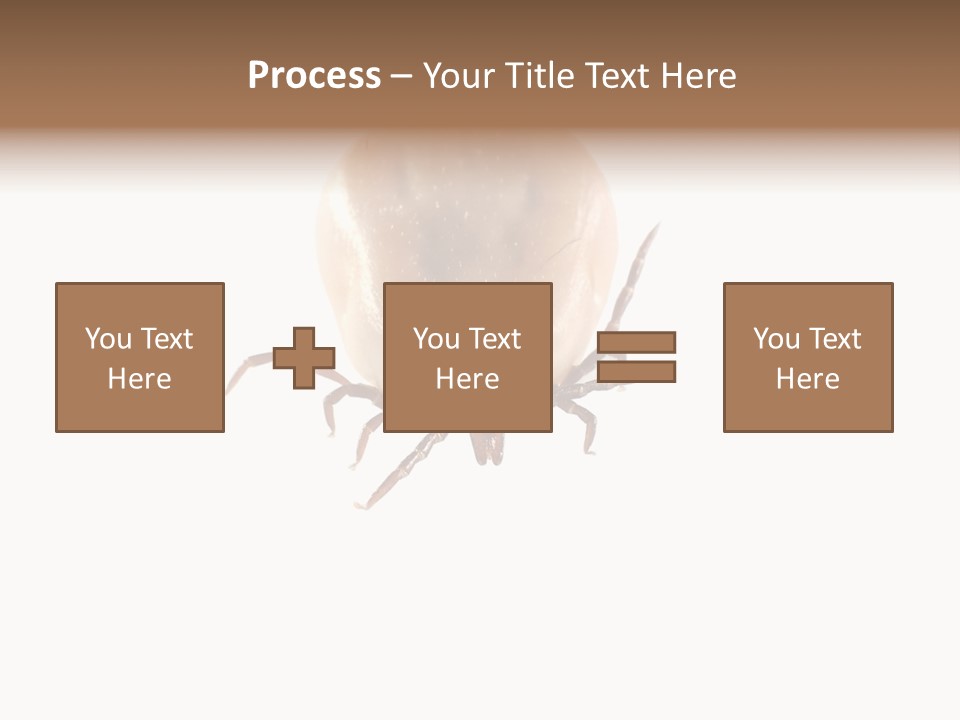 Process – Your Title Text Here

You Text Here

You Text Here

You Text Here